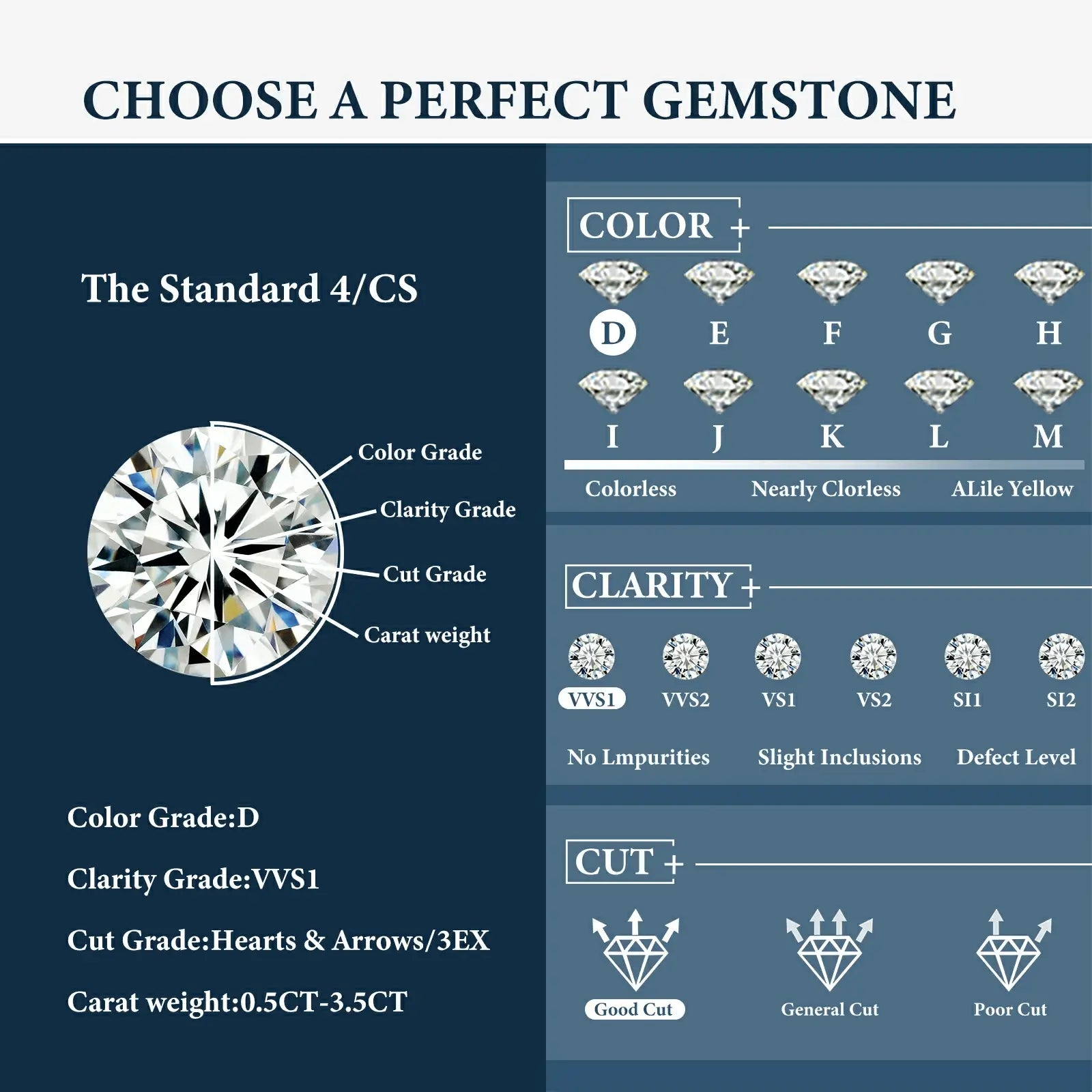 CHOOSE A PERFECT GEMSTONE

The Standard 4/CS

Color Grade
Clarity Grade
Cut Grade
Carat weight

Color Grade:D

Clarity Grade:VVS1

Cut Grade:Hearts & Arrows/3EX

Carat weight:0.5CT-3.5CT

COLOR +

D E F G H
I J K L M

Colorless Nearly Clorless ALile Yellow

CLARITY +

VVS1 VVS2 VS1 VS2 SI1 SI2

No Lmpurities Slight Inclusions Defect Level

CUT +

Good Cut General Cut Poor Cut